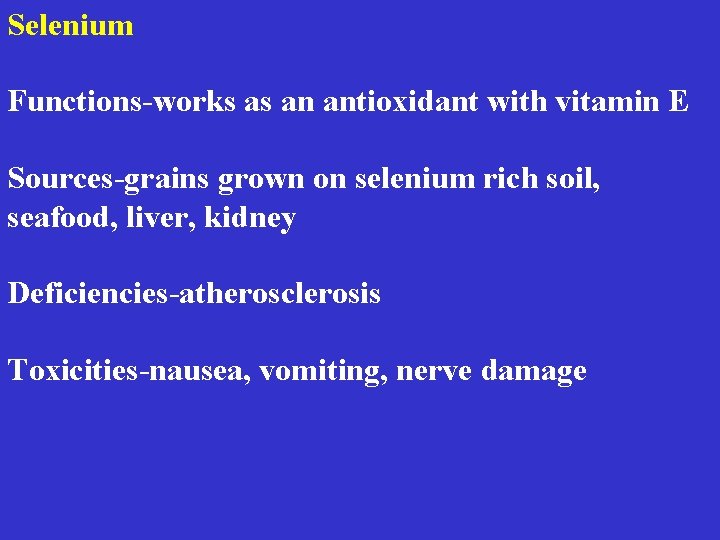 Selenium

Functions-works as an antioxidant with vitamin E

Sources-grains grown on selenium rich soil, seafood, liver, kidney

Deficiencies-atherosclerosis

Toxicities-nausea, vomiting, nerve damage